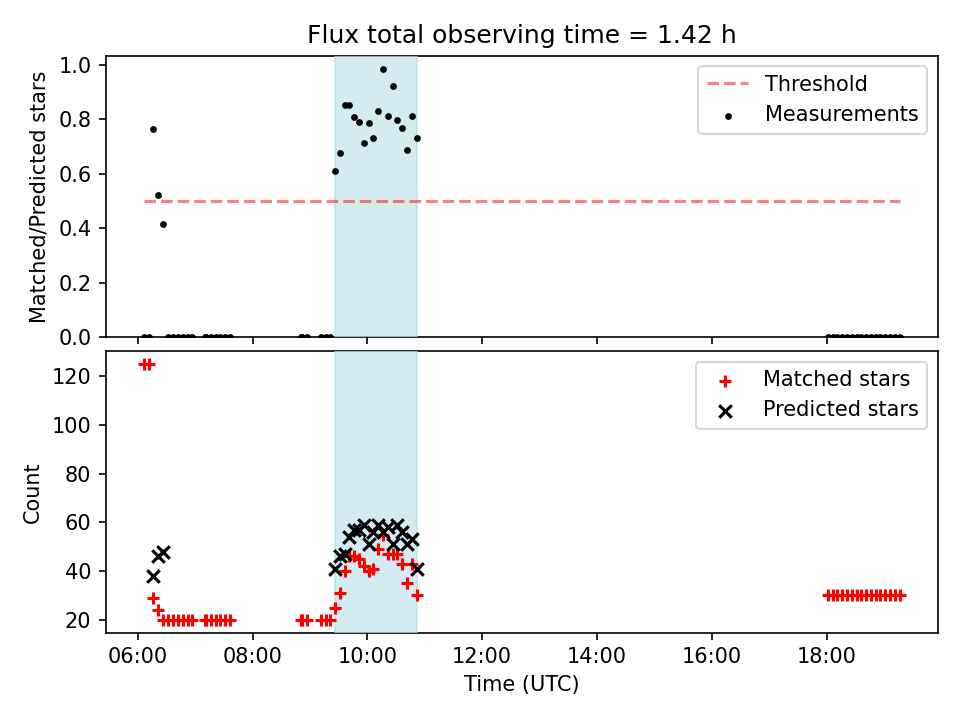 Flux total observing time = 1.42 h

Matched/Predicted stars

1.0
0.8
0.6
0.4
0.2
0.0

Threshold
Measurements

Count

120
100
80
60
40
20

Matched stars
Predicted stars

06:00
08:00
10:00
12:00
14:00
16:00
18:00

Time (UTC)